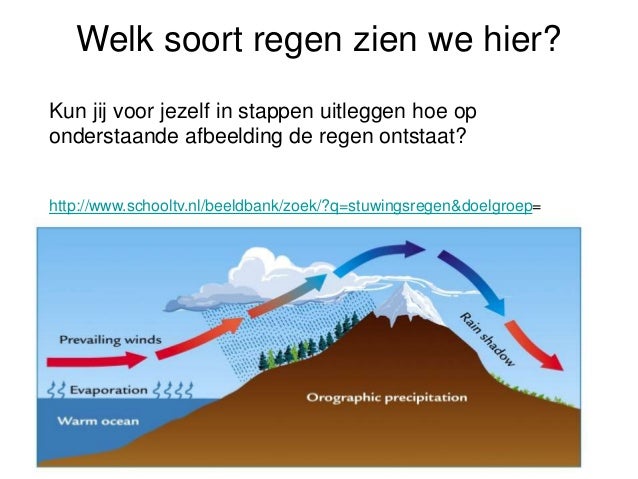 Welk soort regen zien we hier?

Kun jij voor jezelf in stappen uitleggen hoe op onderstaande afbeelding de regen ontstaat?

http://www.schooltv.nl/beeldbank/zoek/?q=stuwingsregen&doelgroep=

Prevailing winds

Evaporation

Warm ocean

Orographic precipitation

Rain shadow